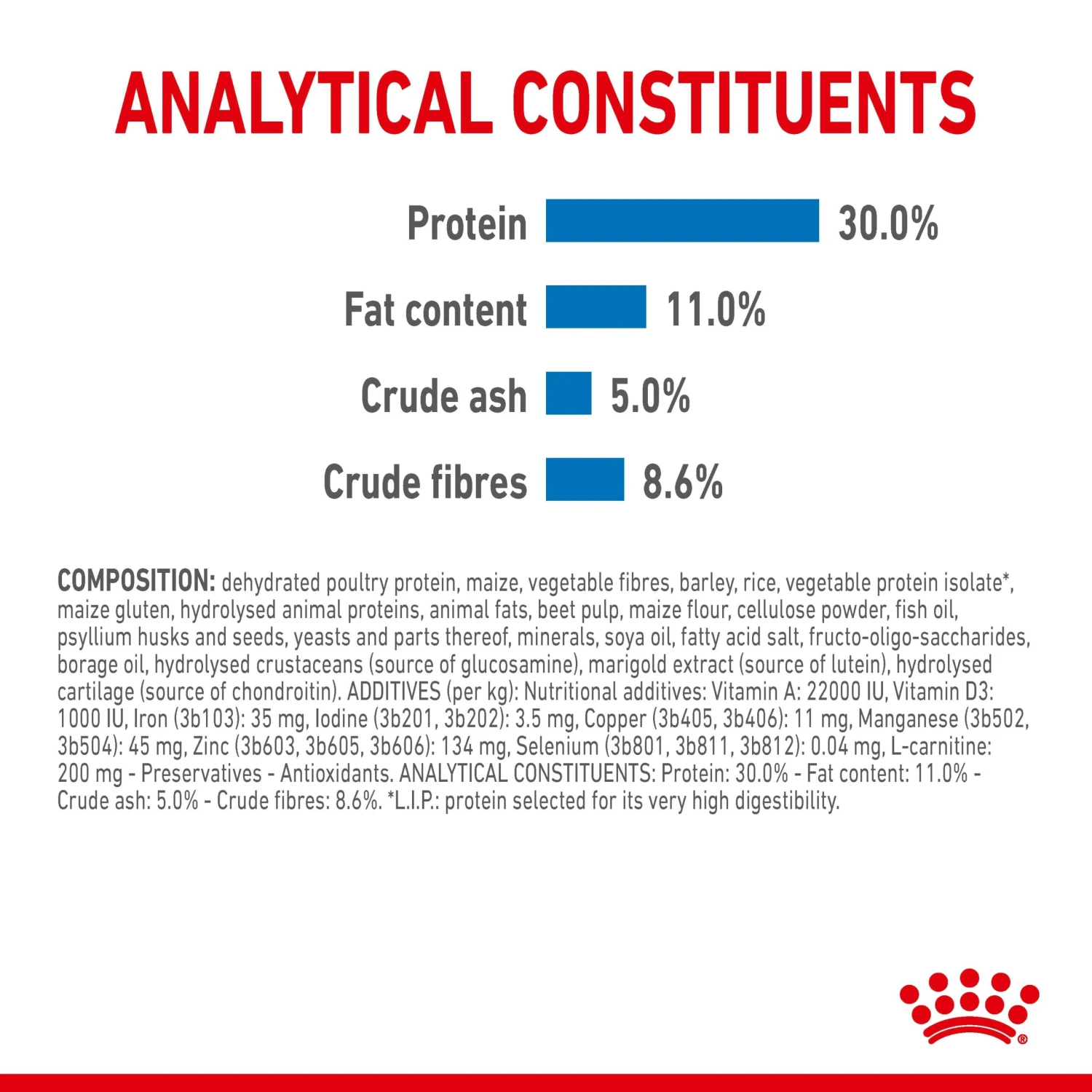 ANALYTICAL CONSTITUENTS

Protein 30.0%

Fat content 11.0%

Crude ash 5.0%

Crude fibres 8.6%

COMPOSITION: dehydrated poultry protein, maize, vegetable fibres, barley, rice, vegetable protein isolate*, maize gluten, hydrolysed animal proteins, animal fats, beet pulp, maize flour, cellulose powder, fish oil, psyllium husks and seeds, yeasts and parts thereof, minerals, soya oil, fatty acid salt, fructo-oligo-saccharides, borage oil, hydrolysed crustaceans (source of glucosamine), marigold extract (source of lutein), hydrolysed cartilage (source of chondroitin). ADDITIVES (per kg): Nutritional additives: Vitamin A: 22000 IU, Vitamin D3: 1000 IU, Iron (3b103): 35 mg, Iodine (3b201, 3b202): 3.5 mg, Copper (3b405, 3b406): 11 mg, Manganese (3b502, 3b504): 45 mg, Zinc (3b603, 3b605, 3b606): 134 mg, Selenium (3b801, 3b811, 3b812): 0.04 mg, L-carnitine: 200 mg - Preservatives - Antioxidants. ANALYTICAL CONSTITUENTS: Protein: 30.0% - Fat content: 11.0% - Crude ash: 5.0% - Crude fibres: 8.6%. *L.I.P.: protein selected for its very high digestibility.

®